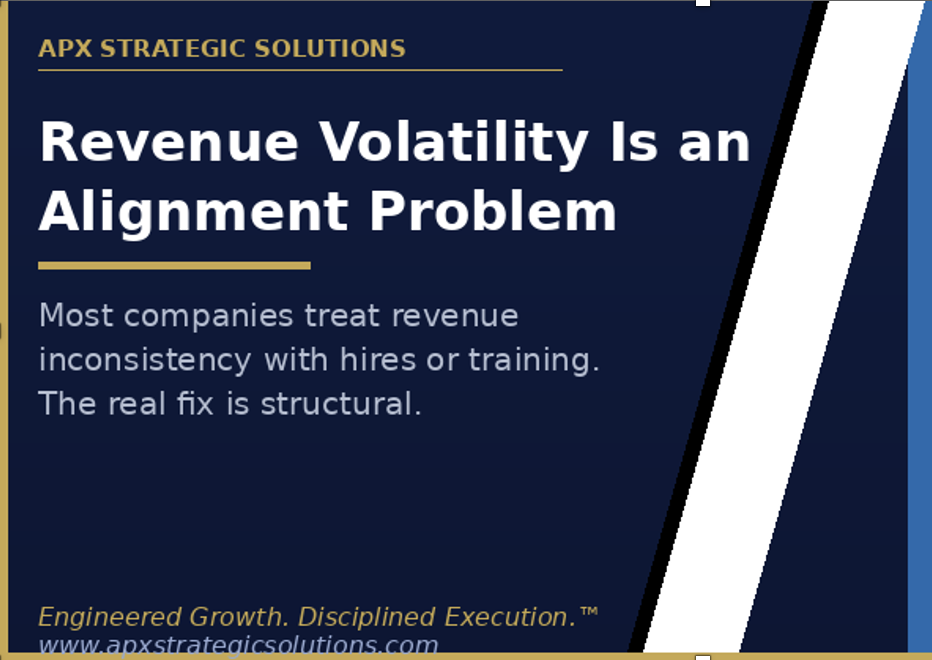 APX STRATEGIC SOLUTIONS

Revenue Volatility Is an Alignment Problem

Most companies treat revenue inconsistency with hires or training. The real fix is structural.

Engineered Growth. Disciplined Execution.™
www.apxstrategicsolutions.com